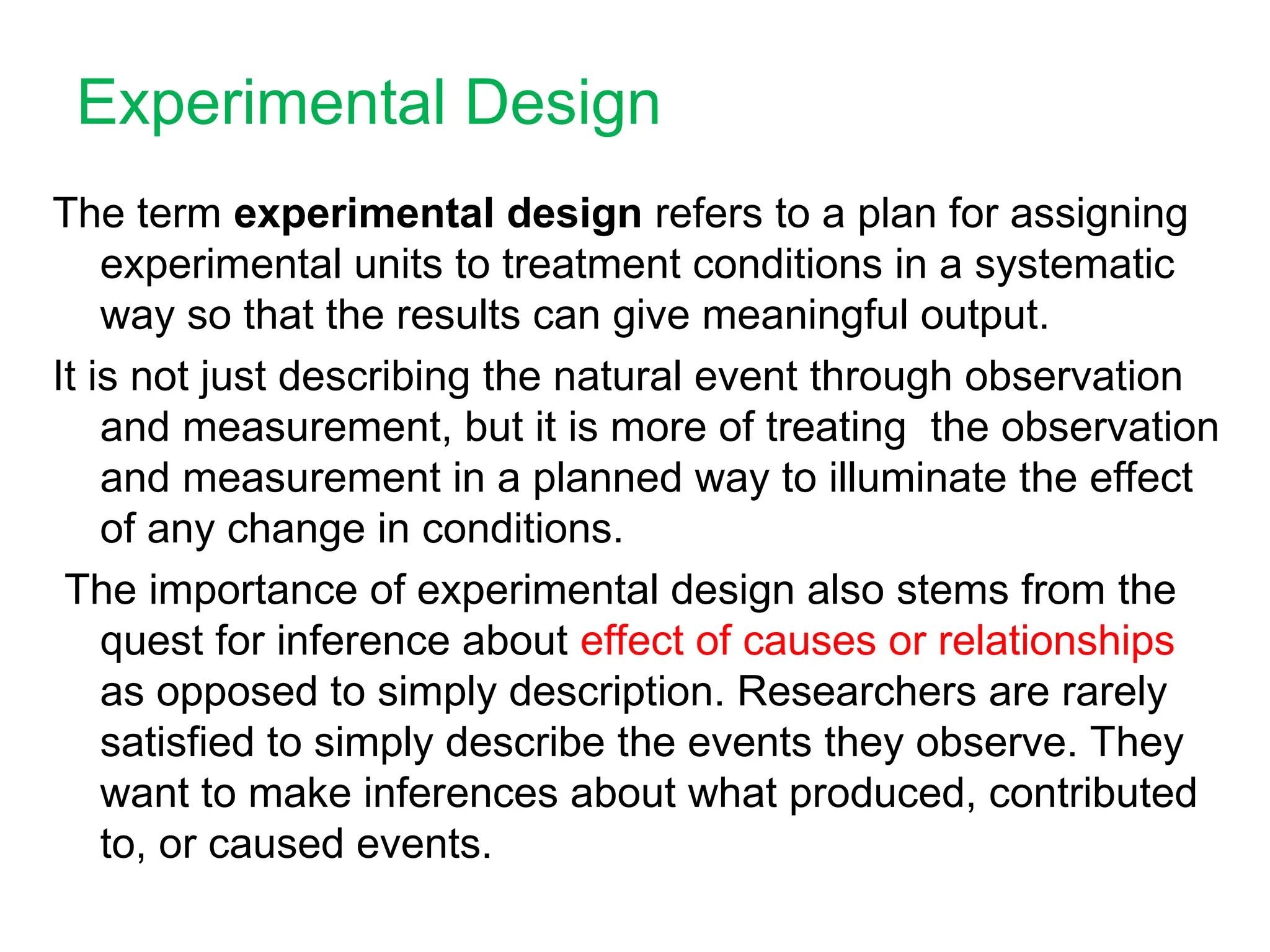 Experimental Design

The term experimental design refers to a plan for assigning experimental units to treatment conditions in a systematic way so that the results can give meaningful output.

It is not just describing the natural event through observation and measurement, but it is more of treating the observation and measurement in a planned way to illuminate the effect of any change in conditions.

The importance of experimental design also stems from the quest for inference about effect of causes or relationships as opposed to simply description. Researchers are rarely satisfied to simply describe the events they observe. They want to make inferences about what produced, contributed to, or caused events.